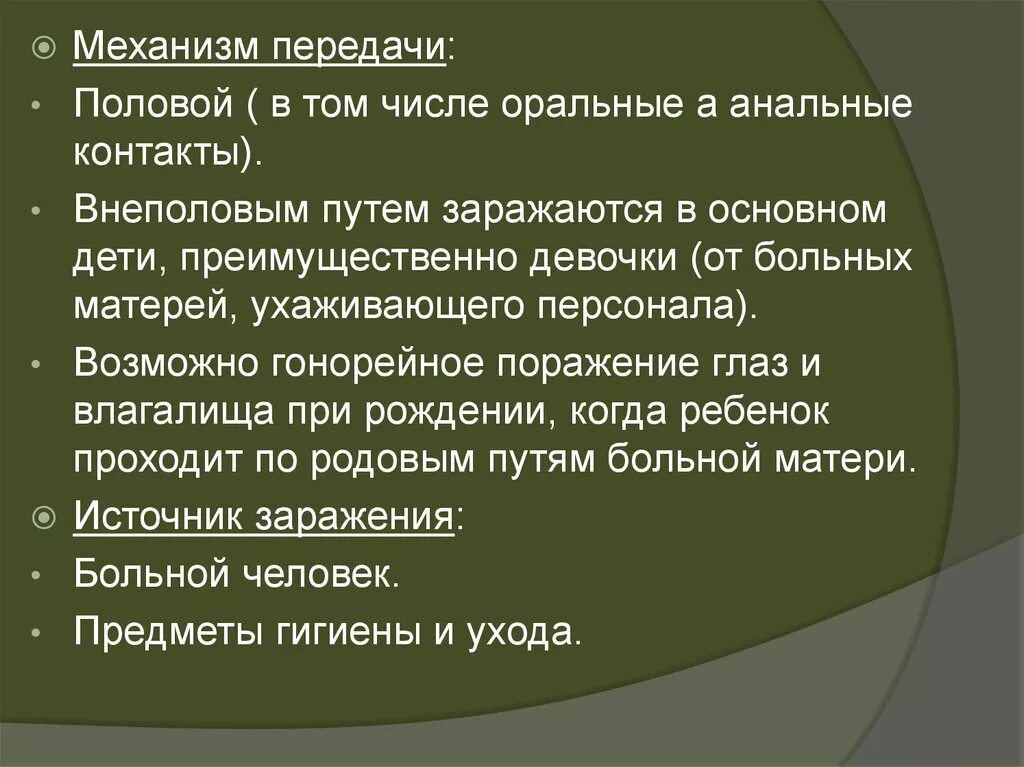 Механизм передачи:

Половой ( в том числе оральные а анальные контакты).

Внеполовым путем заражаются в основном дети, преимущественно девочки (от больных матерей, ухаживающего персонала).

Возможно гонорейное поражение глаз и влагалища при рождении, когда ребенок проходит по родовым путям больной матери.

Источник заражения:

Больной человек.

Предметы гигиены и ухода.